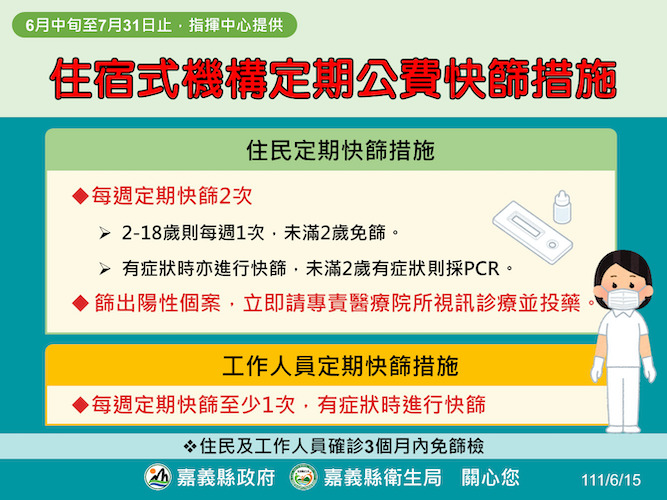 6月中旬至7月31日止，指揮中心提供

住宿式機構定期公費快篩措施

住民定期快篩措施

◆每週定期快篩2次

➢ 2-18歲則每週1次，未滿2歲免篩。

➢ 有症狀時亦進行快篩，未滿2歲有症狀則採PCR。

◆ 篩出陽性個案，立即請專責醫療院所視訊診療並投藥。

工作人員定期快篩措施

◆每週定期快篩至少1次，有症狀時進行快篩

❖住民及工作人員確診3個月內免篩檢

嘉義縣政府　嘉義縣衛生局　關心您　111/6/15